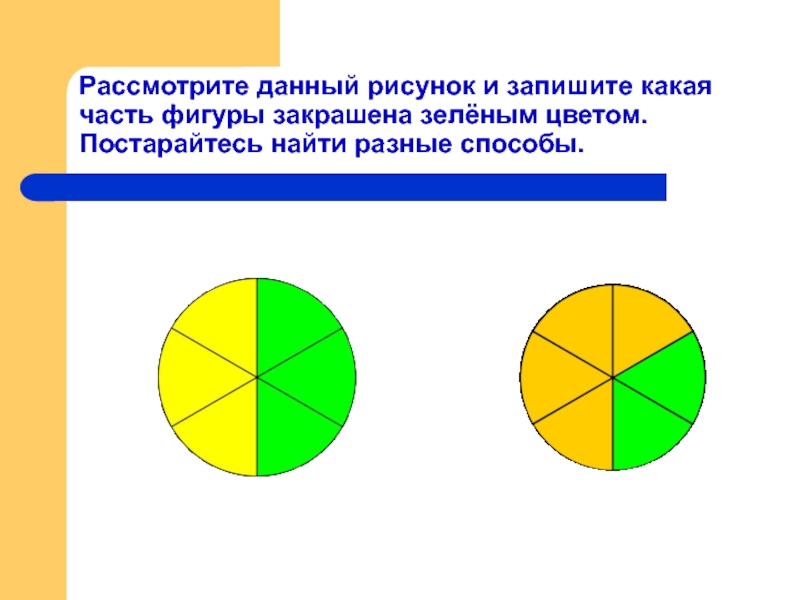 Рассмотрите данный рисунок и запишите какая часть фигуры закрашена зелёным цветом. Постарайтесь найти разные способы.